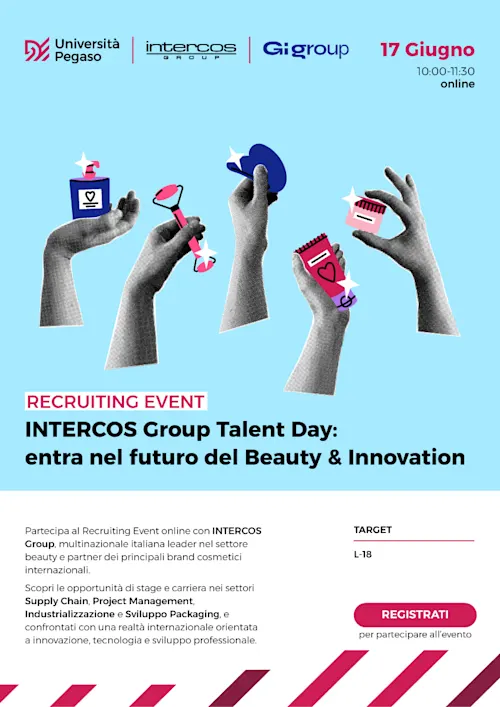 Università Pegaso

intercos GROUP

Gi group

17 Giugno
10:00-11:30
online

RECRUITING EVENT

INTERCOS Group Talent Day: entra nel futuro del Beauty & Innovation

Partecipa al Recruiting Event online con INTERCOS Group, multinazionale italiana leader nel settore beauty e partner dei principali brand cosmetici internazionali.

Scopri le opportunità di stage e carriera nei settori Supply Chain, Project Management, Industrializzazione e Sviluppo Packaging, e confrontati con una realtà internazionale orientata a innovazione, tecnologia e sviluppo professionale.

TARGET

L-18

REGISTRATI

per partecipare all'evento